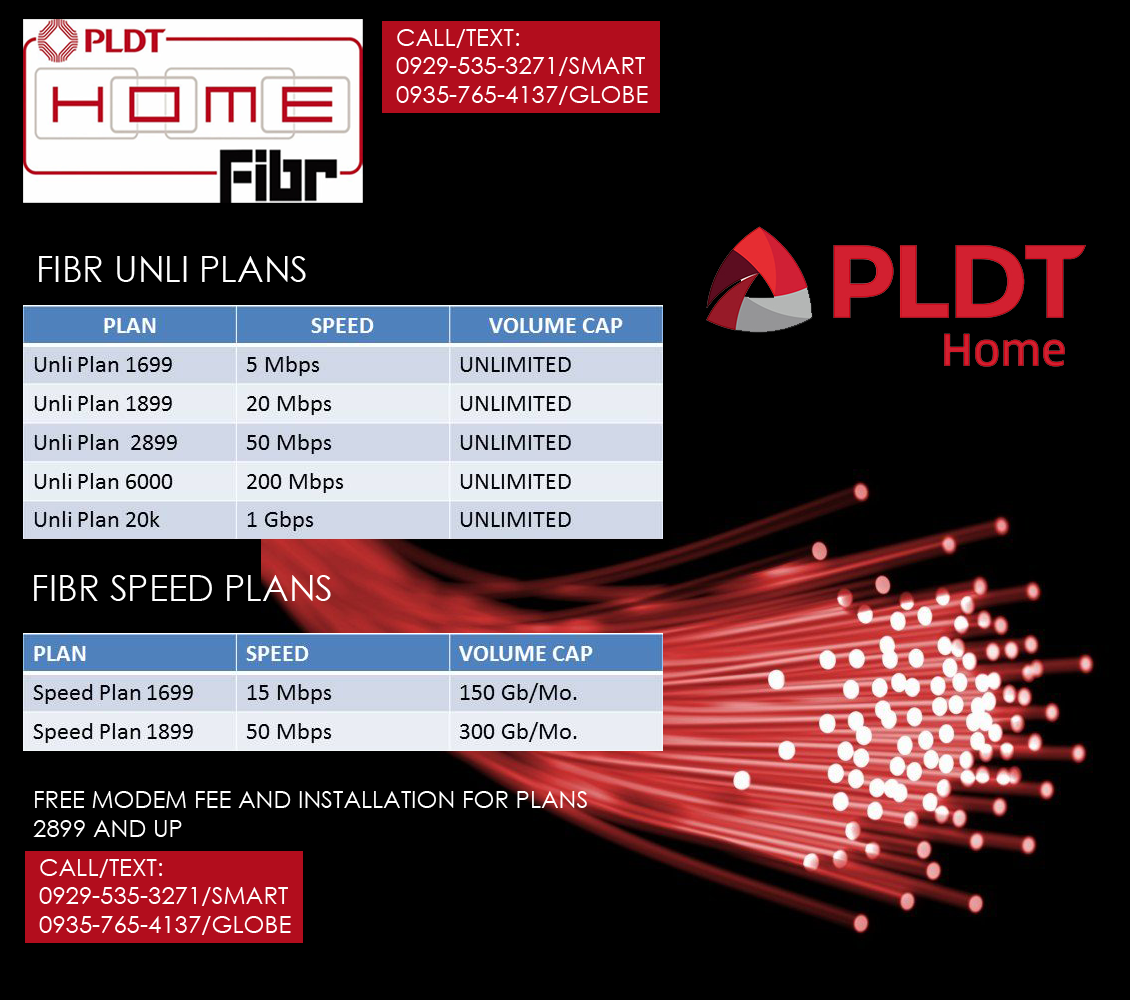 PLDT HOME Fibr

CALL/TEXT:
0929-535-3271/SMART
0935-765-4137/GLOBE

PLDT Home

FIBR UNLI PLANS

| PLAN | SPEED | VOLUME CAP |
|---|---|---|
| Unli Plan 1699 | 5 Mbps | UNLIMITED |
| Unli Plan 1899 | 20 Mbps | UNLIMITED |
| Unli Plan  2899 | 50 Mbps | UNLIMITED |
| Unli Plan 6000 | 200 Mbps | UNLIMITED |
| Unli Plan 20k | 1 Gbps | UNLIMITED |

FIBR SPEED PLANS

| PLAN | SPEED | VOLUME CAP |
|---|---|---|
| Speed Plan 1699 | 15 Mbps | 150 Gb/Mo. |
| Speed Plan 1899 | 50 Mbps | 300 Gb/Mo. |

FREE MODEM FEE AND INSTALLATION FOR PLANS 2899 AND UP

CALL/TEXT:
0929-535-3271/SMART
0935-765-4137/GLOBE